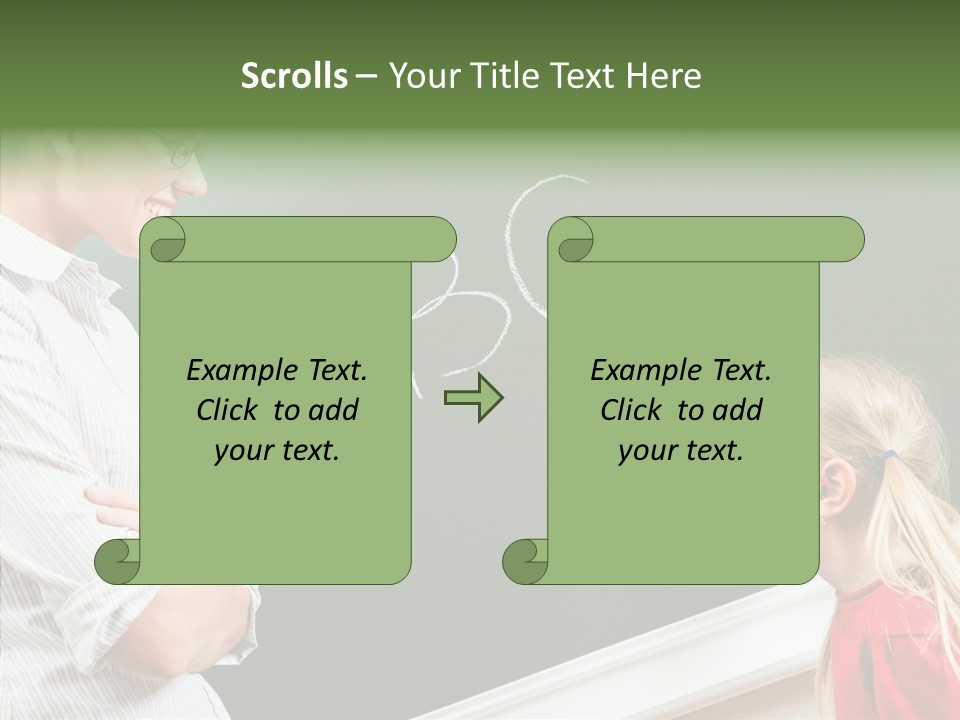 Scrolls – Your Title Text Here

Example Text. Click to add your text.

Example Text. Click to add your text.